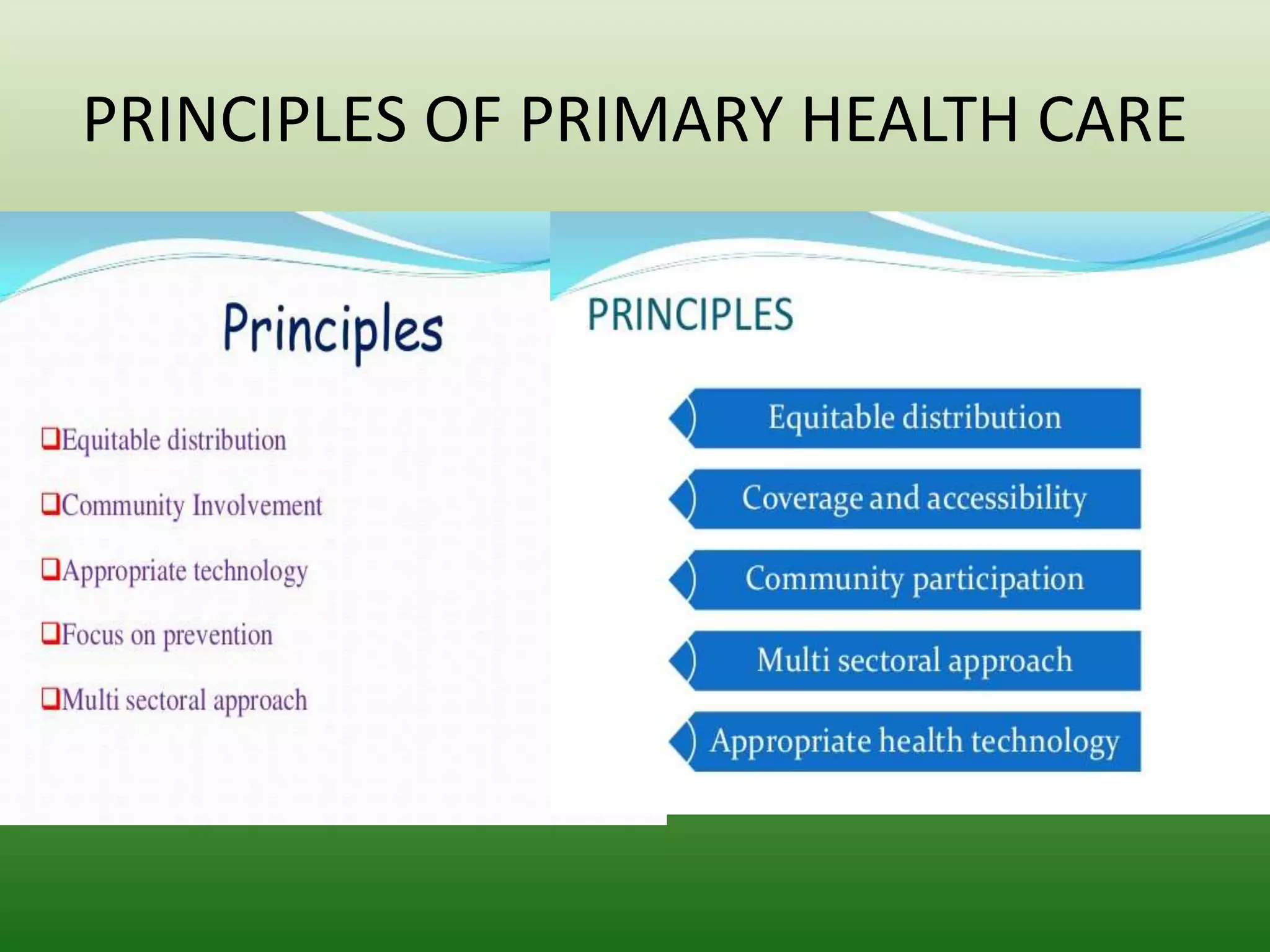 PRINCIPLES OF PRIMARY HEALTH CARE

Principles

❑Equitable distribution

❑Community Involvement

❑Appropriate technology

❑Focus on prevention

❑Multi sectoral approach

PRINCIPLES

Equitable distribution

Coverage and accessibility

Community participation

Multi sectoral approach

Appropriate health technology